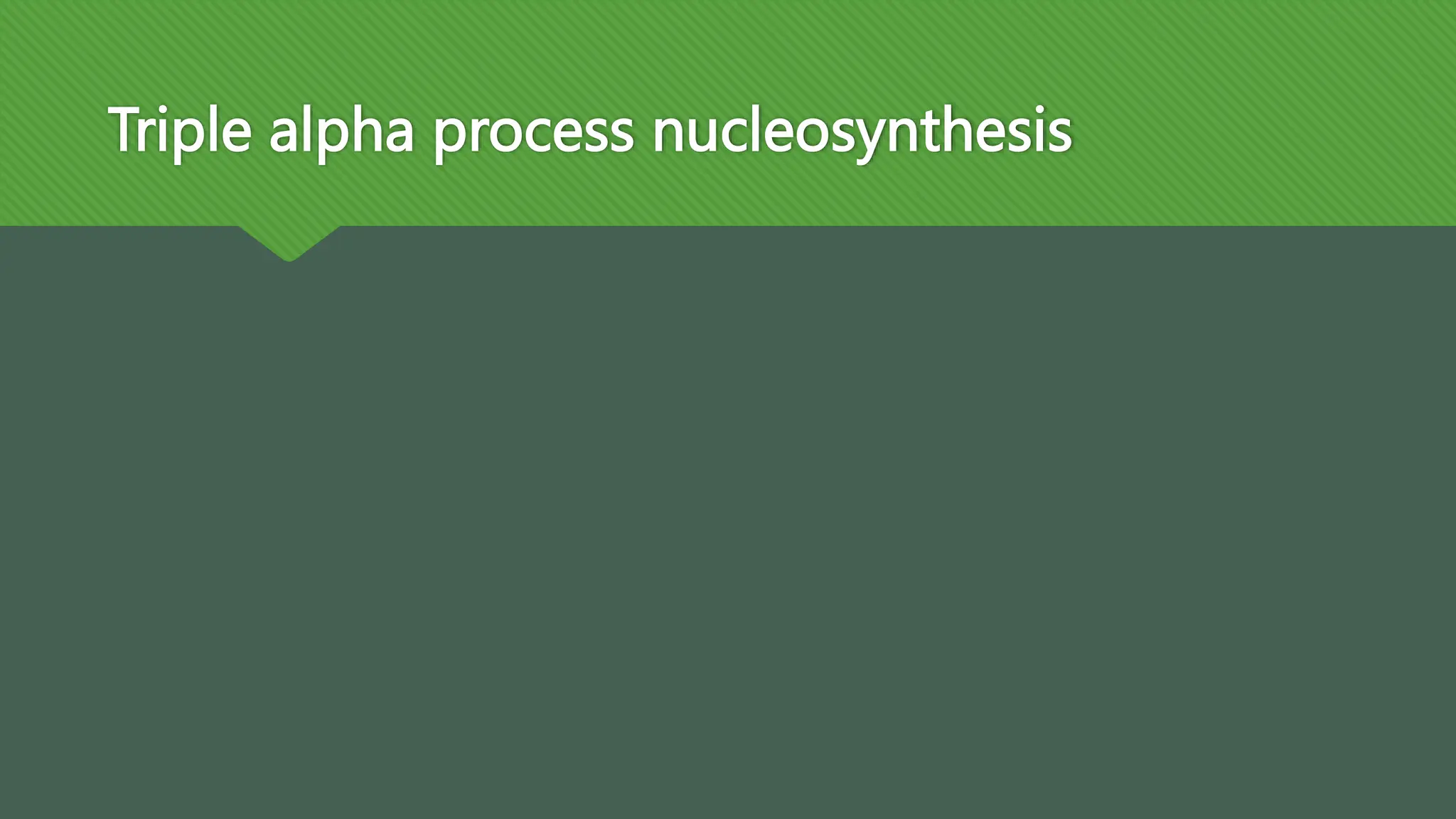 Triple alpha process nucleosynthesis